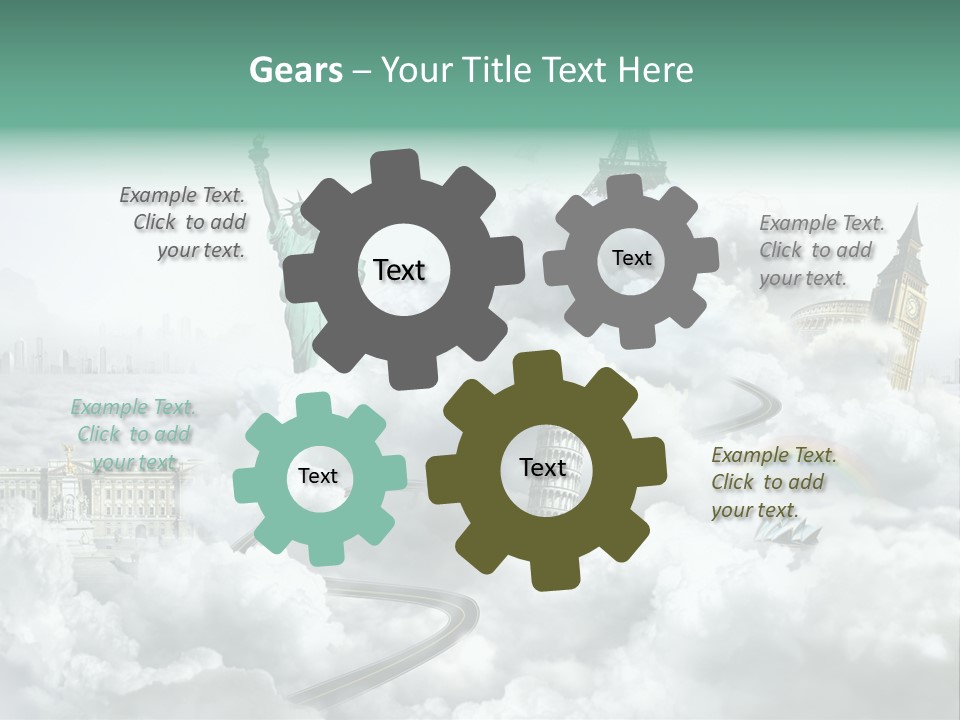 Gears – Your Title Text Here

Example Text. Click to add your text.

Text

Text

Example Text. Click to add your text.

Example Text. Click to add your text.

Text

Text

Example Text. Click to add your text.